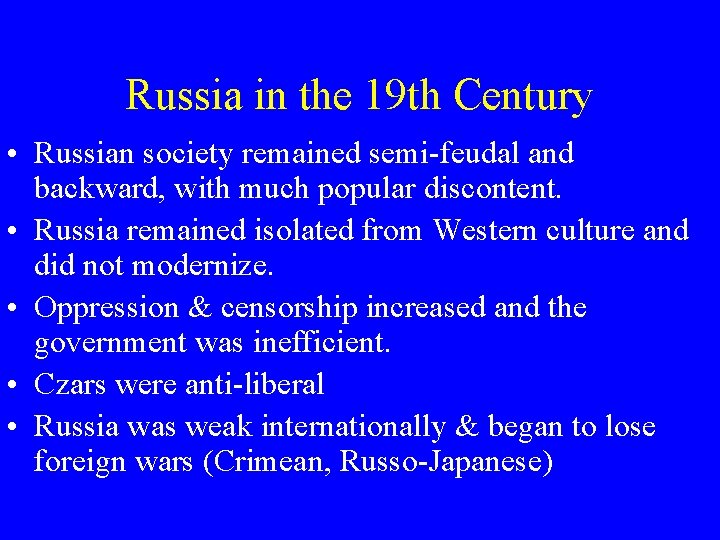 Russia in the 19th Century

• Russian society remained semi-feudal and backward, with much popular discontent.
• Russia remained isolated from Western culture and did not modernize.
• Oppression & censorship increased and the government was inefficient.
• Czars were anti-liberal
• Russia was weak internationally & began to lose foreign wars (Crimean, Russo-Japanese)